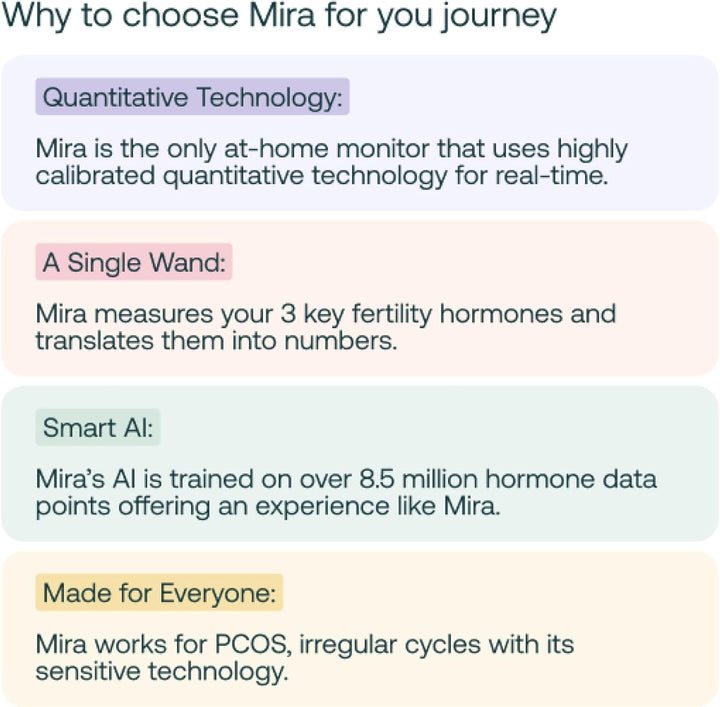 Why to choose Mira for you journey

Quantitative Technology:

Mira is the only at-home monitor that uses highly calibrated quantitative technology for real-time.

A Single Wand:

Mira measures your 3 key fertility hormones and translates them into numbers.

Smart AI:

Mira's AI is trained on over 8.5 million hormone data points offering an experience like Mira.

Made for Everyone:

Mira works for PCOS, irregular cycles with its sensitive technology.